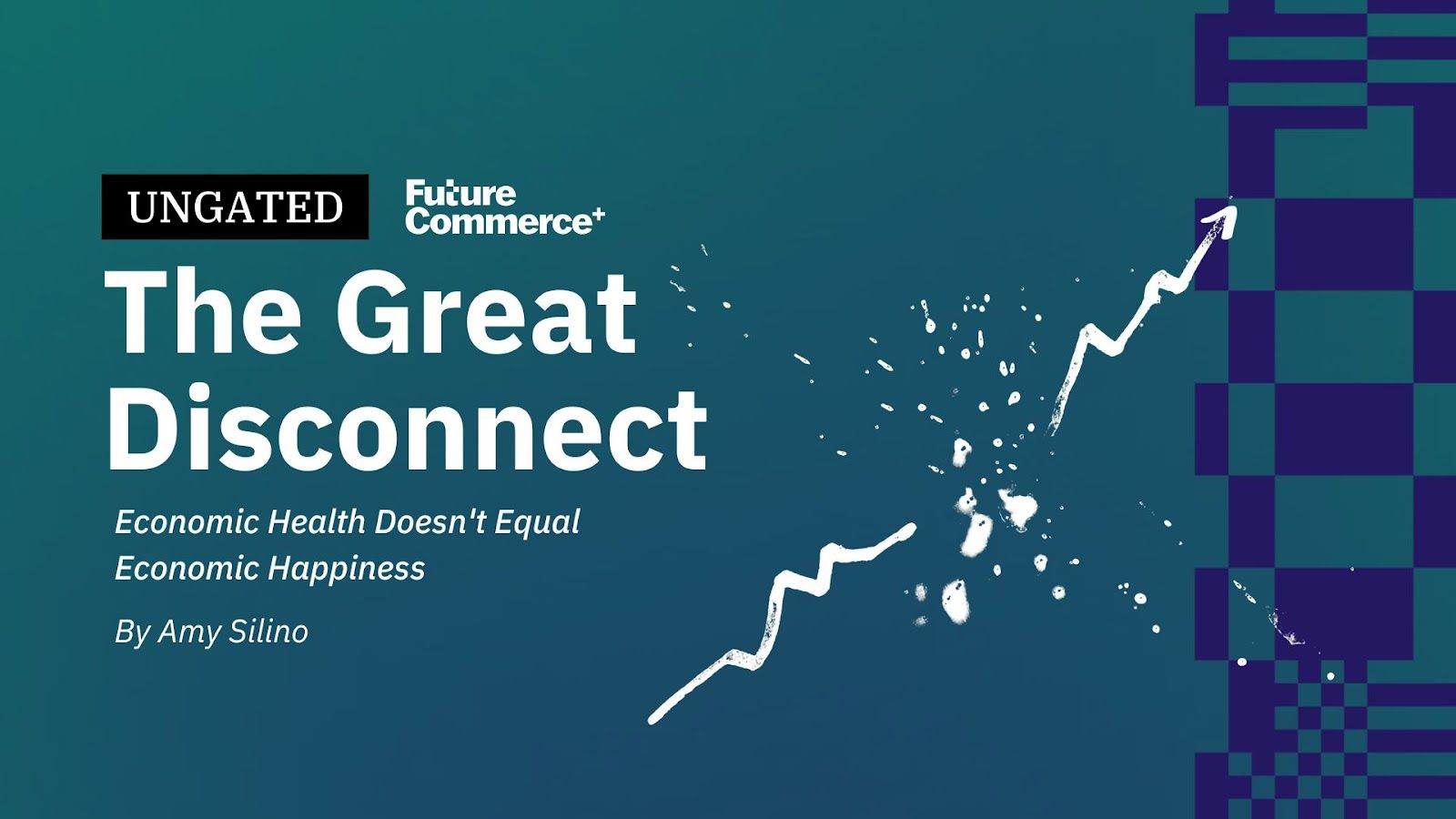 UNGATED

Future Commerce+

The Great Disconnect

Economic Health Doesn't Equal Economic Happiness

By Amy Silino